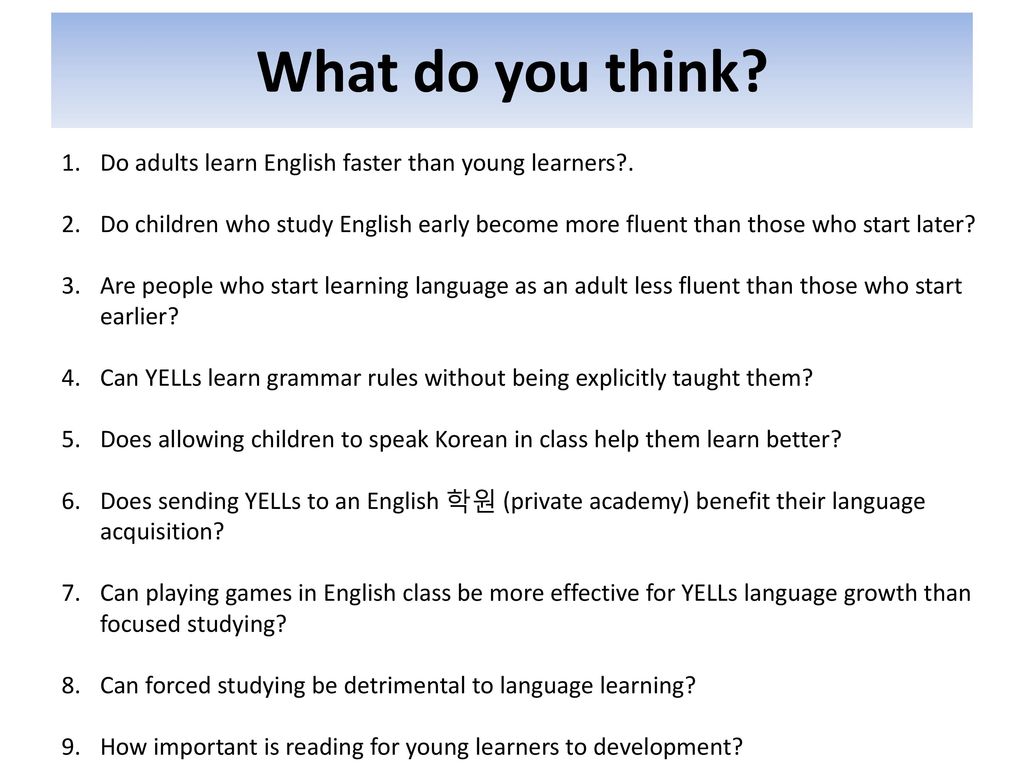 What do you think?

1. Do adults learn English faster than young learners?.

2. Do children who study English early become more fluent than those who start later?

3. Are people who start learning language as an adult less fluent than those who start earlier?

4. Can YELLs learn grammar rules without being explicitly taught them?

5. Does allowing children to speak Korean in class help them learn better?

6. Does sending YELLs to an English 학원 (private academy) benefit their language acquisition?

7. Can playing games in English class be more effective for YELLs language growth than focused studying?

8. Can forced studying be detrimental to language learning?

9. How important is reading for young learners to development?